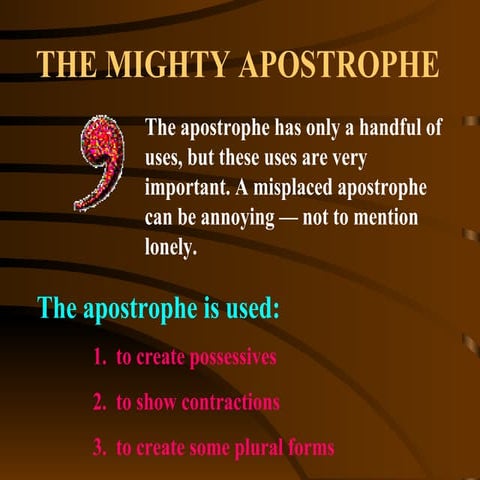 THE MIGHTY APOSTROPHE

The apostrophe has only a handful of uses, but these uses are very important. A misplaced apostrophe can be annoying — not to mention lonely.

The apostrophe is used:

1. to create possessives

2. to show contractions

3. to create some plural forms